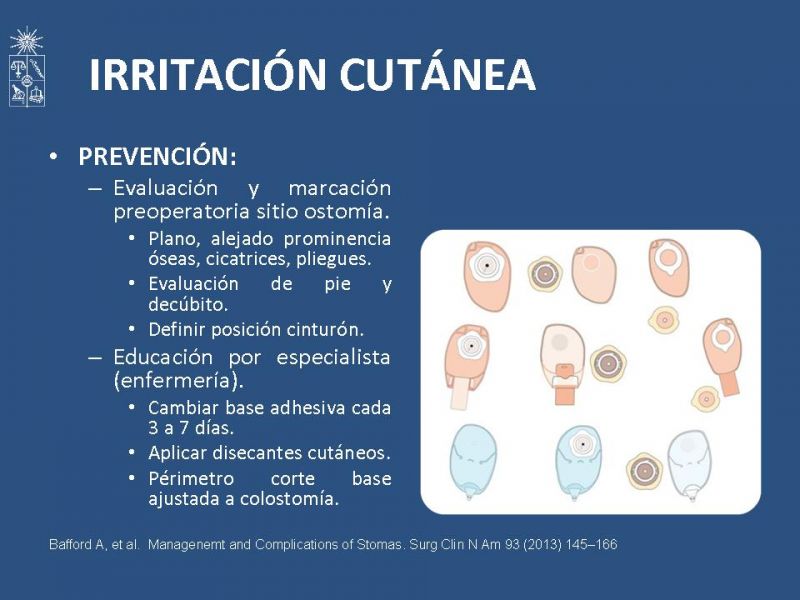 IRRITACIÓN CUTÁNEA

• PREVENCIÓN:
– Evaluación y marcación preoperatoria sitio ostomía.
• Plano, alejado prominencia óseas, cicatrices, pliegues.
• Evaluación de pie y decúbito.
• Definir posición cinturón.
– Educación por especialista (enfermería).
• Cambiar base adhesiva cada 3 a 7 días.
• Aplicar disecantes cutáneos.
• Périmetro corte base ajustada a colostomía.

Bafford A, et al. Managenemt and Complications of Stomas. Surg Clin N Am 93 (2013) 145–166